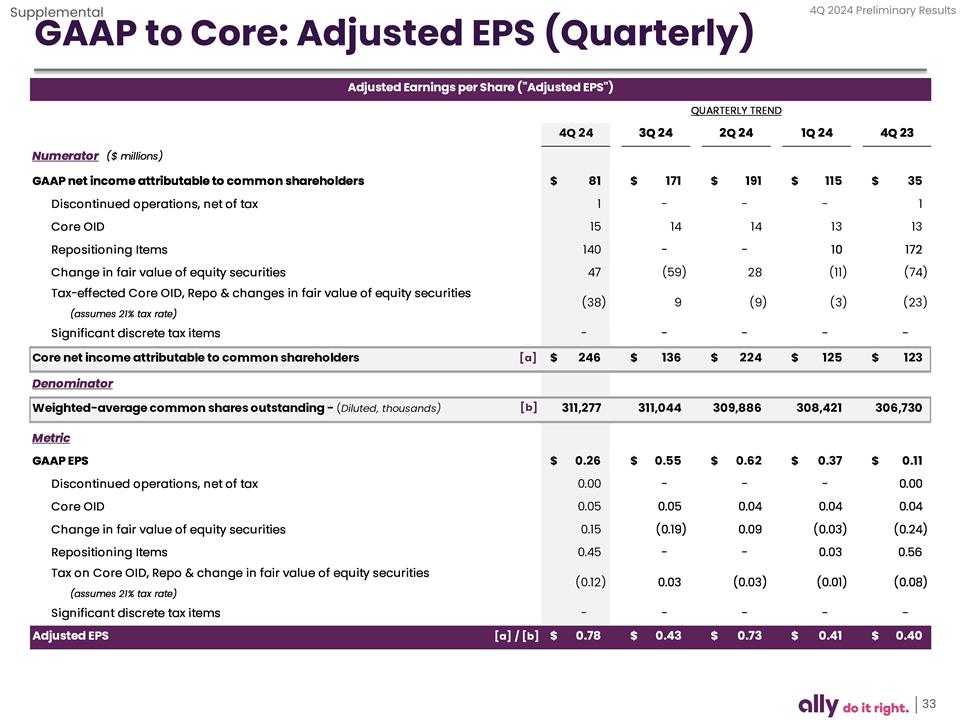 Supplemental

4Q 2024 Preliminary Results

GAAP to Core: Adjusted EPS (Quarterly)

Adjusted Earnings per Share ("Adjusted EPS")

QUARTERLY TREND

| | | 4Q 24 | 3Q 24 | 2Q 24 | 1Q 24 | 4Q 23 |
|---|---|---|---|---|---|---|
| Numerator ($ millions) | | | | | | |
| GAAP net income attributable to common shareholders | | $ 81 | $ 171 | $ 191 | $ 115 | $ 35 |
| Discontinued operations, net of tax | | 1 | - | - | - | 1 |
| Core OID | | 15 | 14 | 14 | 13 | 13 |
| Repositioning Items | | 140 | - | - | 10 | 172 |
| Change in fair value of equity securities | | 47 | (59) | 28 | (11) | (74) |
| Tax-effected Core OID, Repo & changes in fair value of equity securities (assumes 21% tax rate) | | (38) | 9 | (9) | (3) | (23) |
| Significant discrete tax items | | - | - | - | - | - |
| Core net income attributable to common shareholders | [a] | $ 246 | $ 136 | $ 224 | $ 125 | $ 123 |
| Denominator | | | | | | |
| Weighted-average common shares outstanding - (Diluted, thousands) | [b] | 311,277 | 311,044 | 309,886 | 308,421 | 306,730 |
| Metric | | | | | | |
| GAAP EPS | | $ 0.26 | $ 0.55 | $ 0.62 | $ 0.37 | $ 0.11 |
| Discontinued operations, net of tax | | 0.00 | - | - | - | 0.00 |
| Core OID | | 0.05 | 0.05 | 0.04 | 0.04 | 0.04 |
| Change in fair value of equity securities | | 0.15 | (0.19) | 0.09 | (0.03) | (0.24) |
| Repositioning Items | | 0.45 | - | - | 0.03 | 0.56 |
| Tax on Core OID, Repo & change in fair value of equity securities (assumes 21% tax rate) | | (0.12) | 0.03 | (0.03) | (0.01) | (0.08) |
| Significant discrete tax items | | - | - | - | - | - |
| Adjusted EPS | [a] / [b] | $ 0.78 | $ 0.43 | $ 0.73 | $ 0.41 | $ 0.40 |

ally do it right. | 33